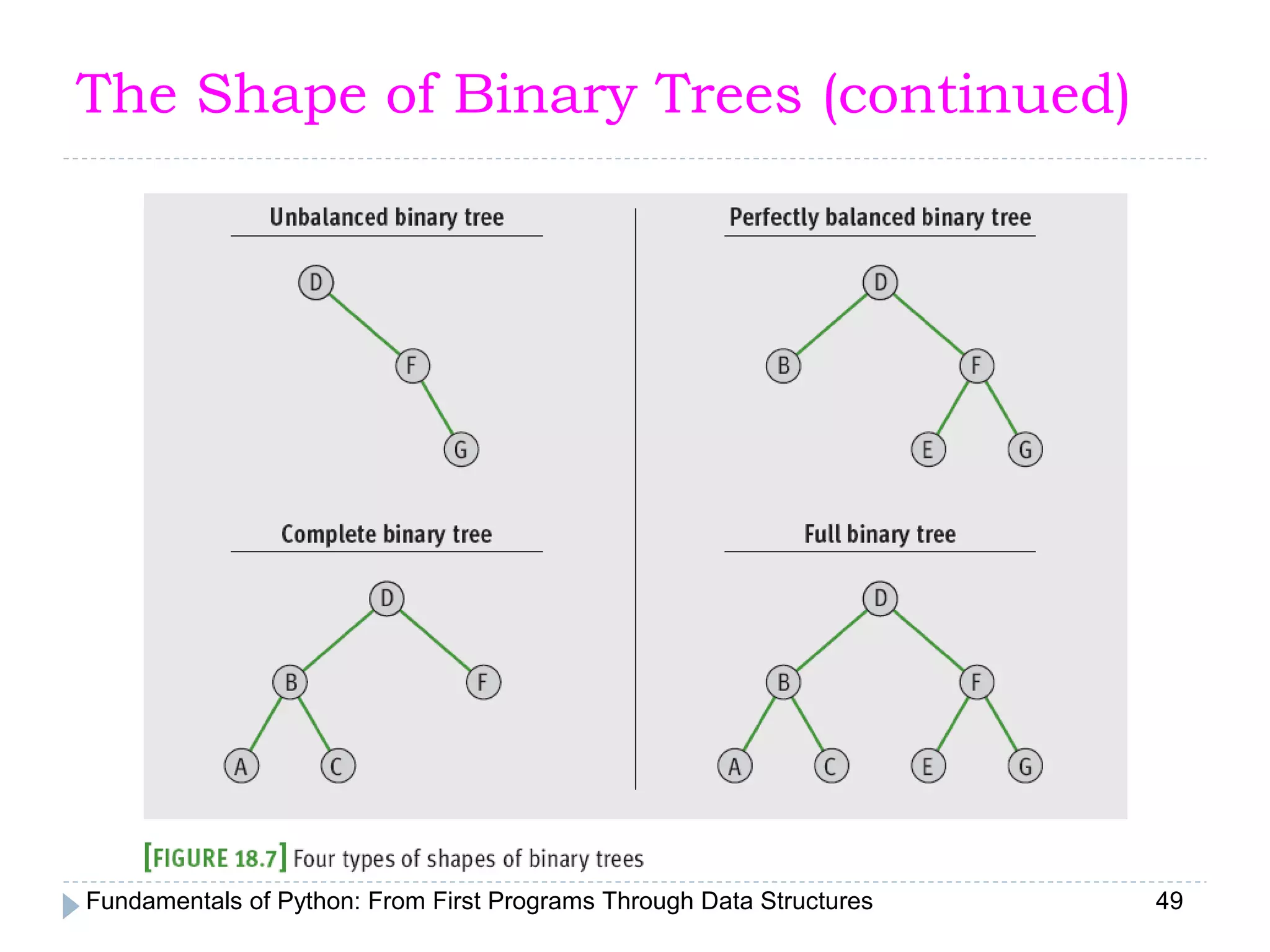 The Shape of Binary Trees (continued)

Unbalanced binary tree

D

F

G

Perfectly balanced binary tree

D

B

F

E

G

Complete binary tree

D

B

F

A

C

Full binary tree

D

B

F

A

C

E

G

[FIGURE 18.7] Four types of shapes of binary trees

Fundamentals of Python: From First Programs Through Data Structures 49